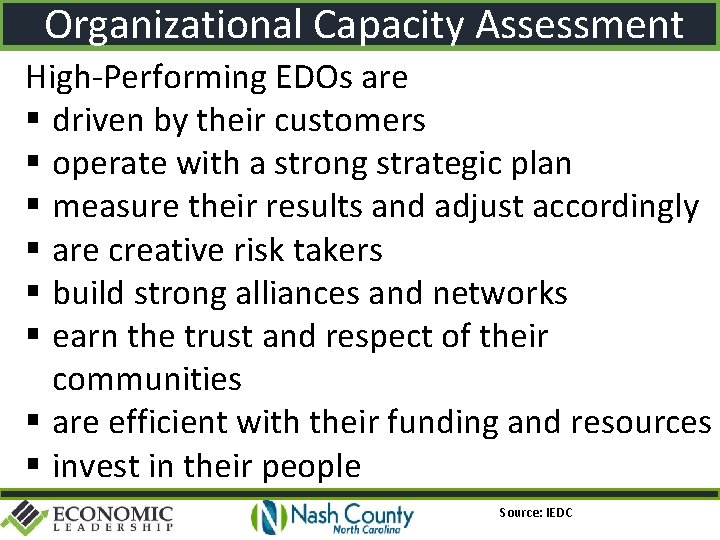 Organizational Capacity Assessment

High-Performing EDOs are
▪ driven by their customers
▪ operate with a strong strategic plan
▪ measure their results and adjust accordingly
▪ are creative risk takers
▪ build strong alliances and networks
▪ earn the trust and respect of their communities
▪ are efficient with their funding and resources
▪ invest in their people

ECONOMIC LEADERSHIP
Nash County North Carolina
Source: IEDC